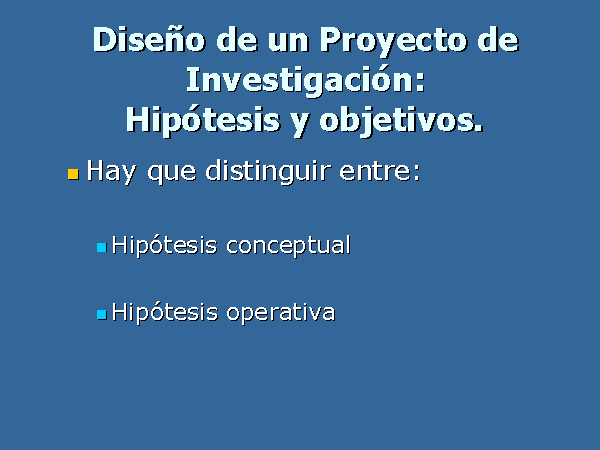 Diseño de un Proyecto de Investigación:
Hipótesis y objetivos.

Hay que distinguir entre:

Hipótesis conceptual

Hipótesis operativa